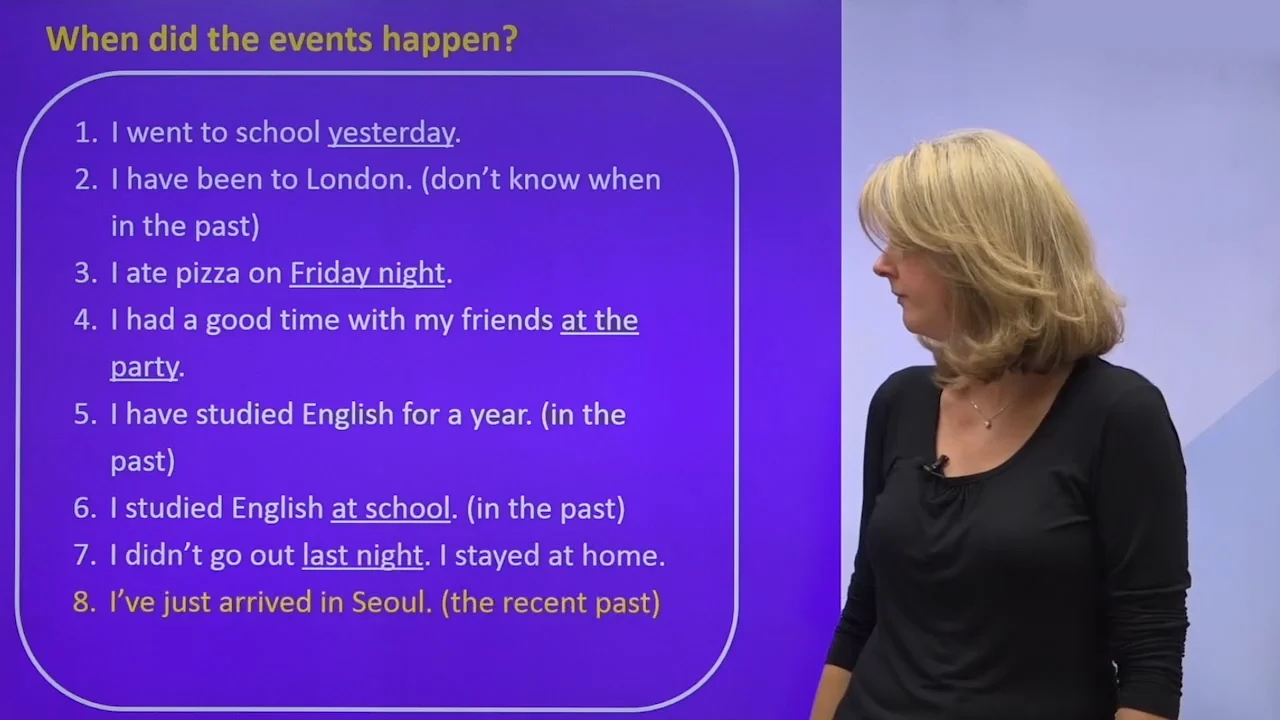 When did the events happen?

1. I went to school yesterday.
2. I have been to London. (don't know when in the past)
3. I ate pizza on Friday night.
4. I had a good time with my friends at the party.
5. I have studied English for a year. (in the past)
6. I studied English at school. (in the past)
7. I didn't go out last night. I stayed at home.
8. I've just arrived in Seoul. (the recent past)